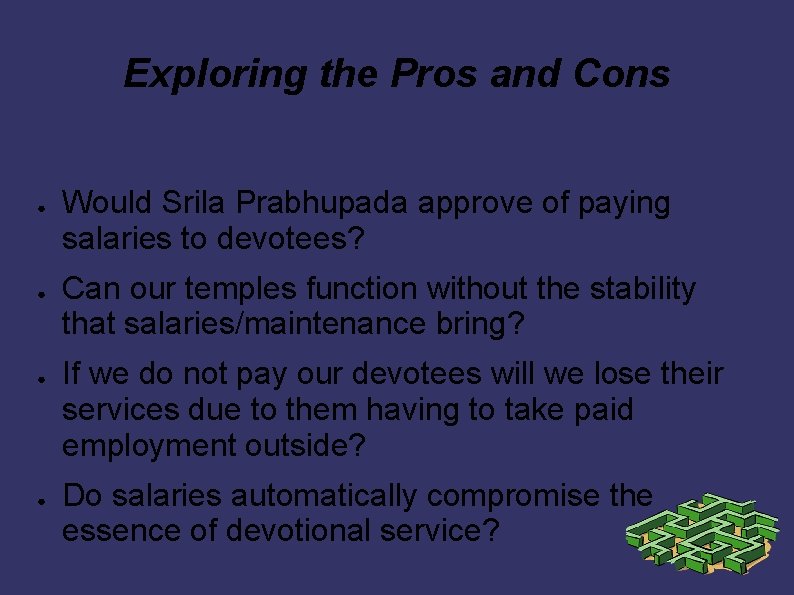 Exploring the Pros and Cons

- Would Srila Prabhupada approve of paying salaries to devotees?
- Can our temples function without the stability that salaries/maintenance bring?
- If we do not pay our devotees will we lose their services due to them having to take paid employment outside?
- Do salaries automatically compromise the essence of devotional service?